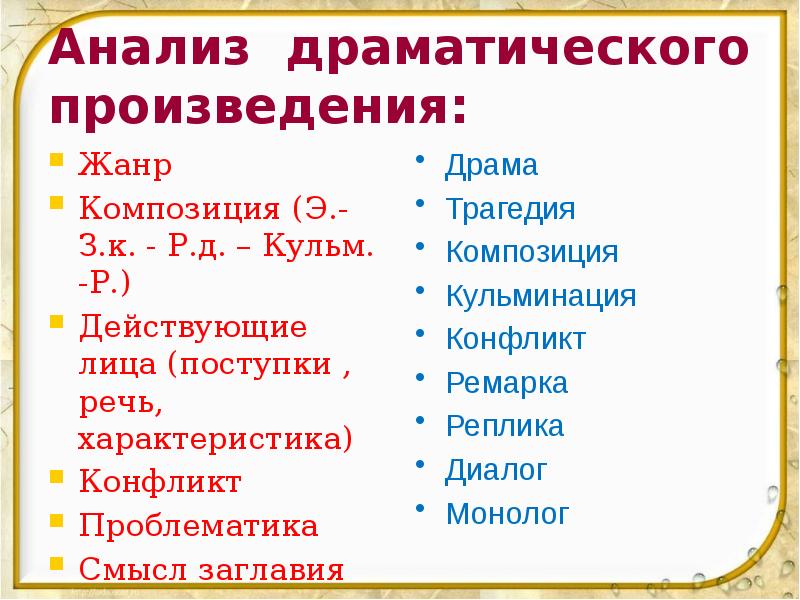 Анализ драматического произведения:

- Жанр
- Композиция (Э.- З.к. - Р.д. – Кульм. -Р.)
- Действующие лица (поступки , речь, характеристика)
- Конфликт
- Проблематика
- Смысл заглавия

- Драма
- Трагедия
- Композиция
- Кульминация
- Конфликт
- Ремарка
- Реплика
- Диалог
- Монолог